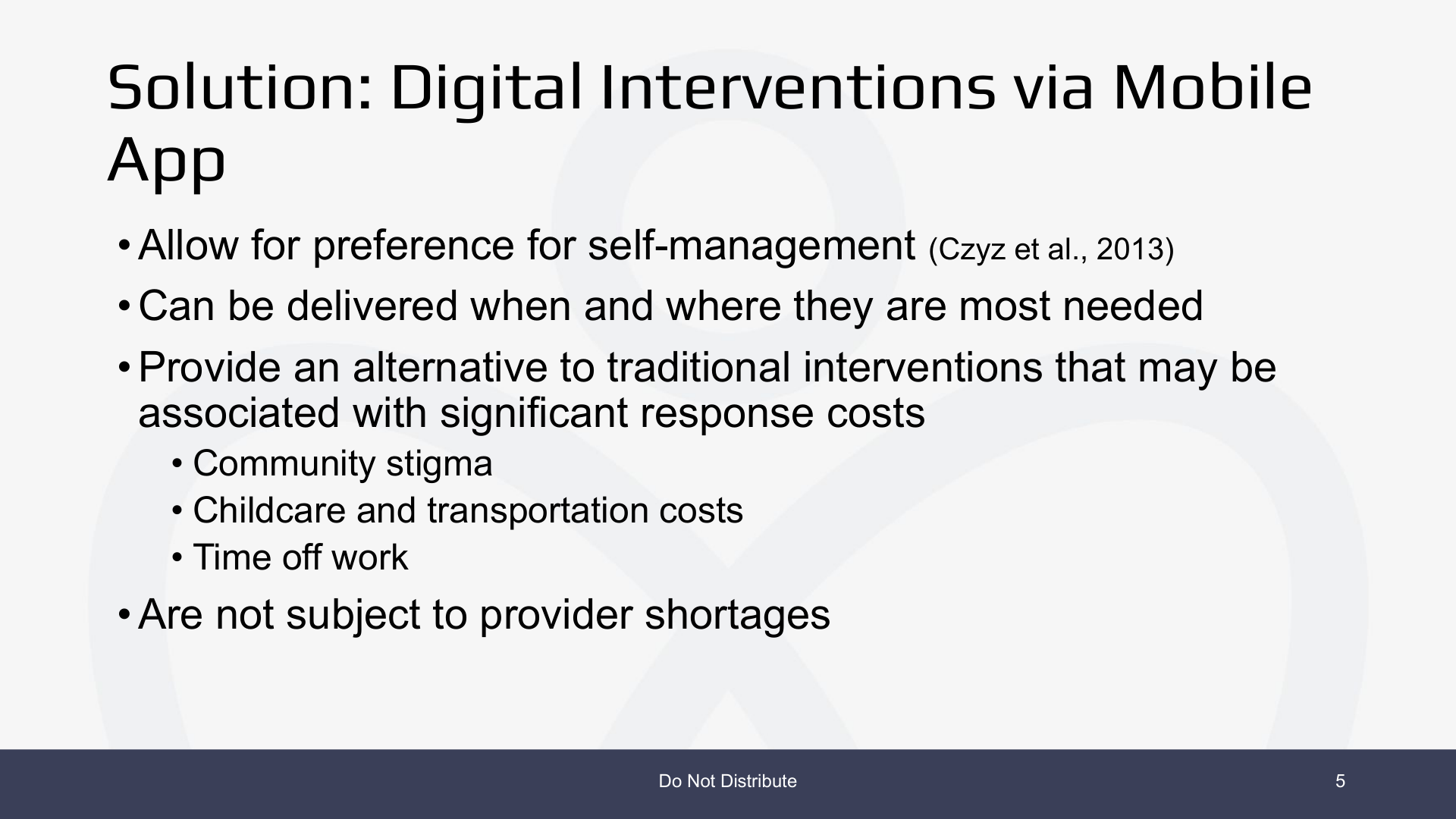 Solution: Digital Interventions via Mobile App

• Allow for preference for self-management (Czyz et al., 2013)

• Can be delivered when and where they are most needed

• Provide an alternative to traditional interventions that may be associated with significant response costs

• Community stigma

• Childcare and transportation costs

• Time off work

• Are not subject to provider shortages

Do Not Distribute

5